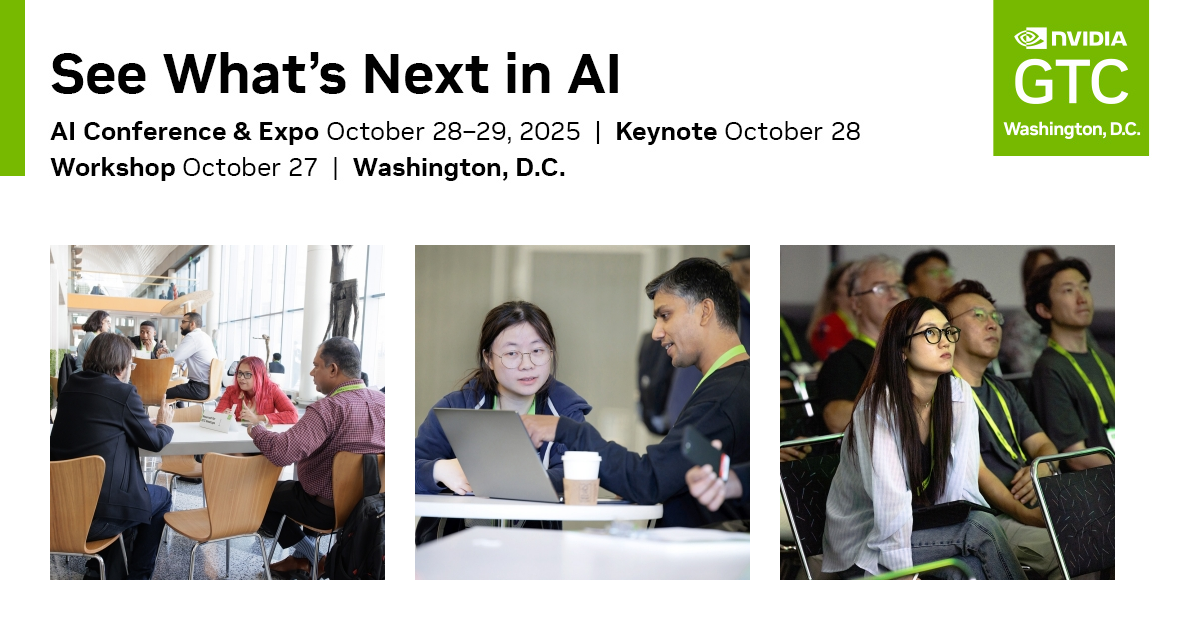 See What's Next in AI

AI Conference & Expo October 28–29, 2025 | Keynote October 28
Workshop October 27 | Washington, D.C.

NVIDIA
GTC
Washington, D.C.